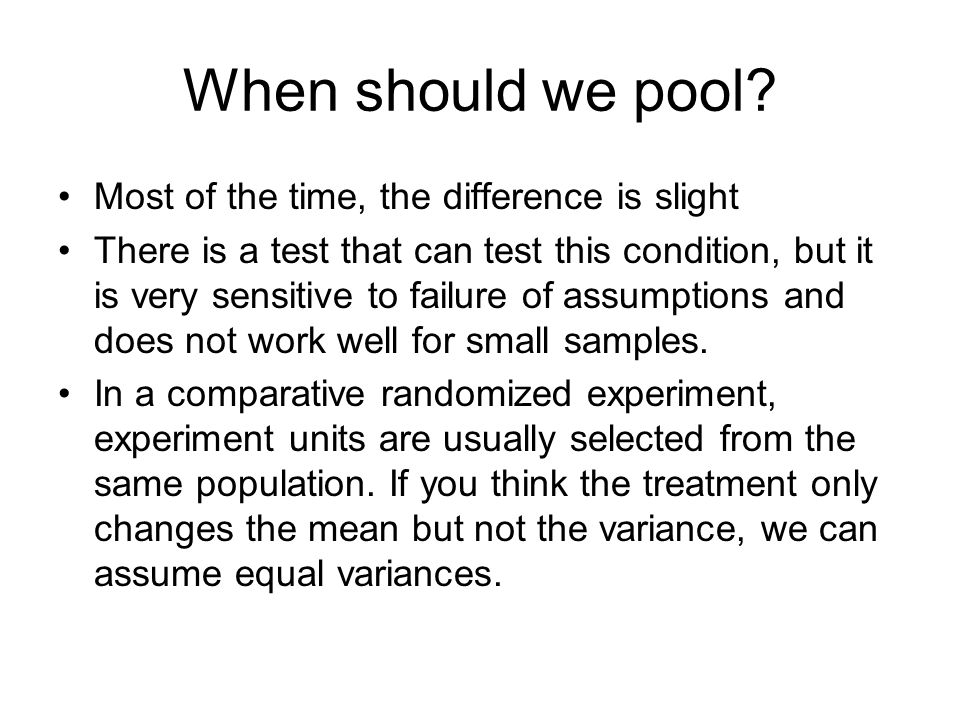 When should we pool?

• Most of the time, the difference is slight
• There is a test that can test this condition, but it is very sensitive to failure of assumptions and does not work well for small samples.
• In a comparative randomized experiment, experiment units are usually selected from the same population. If you think the treatment only changes the mean but not the variance, we can assume equal variances.